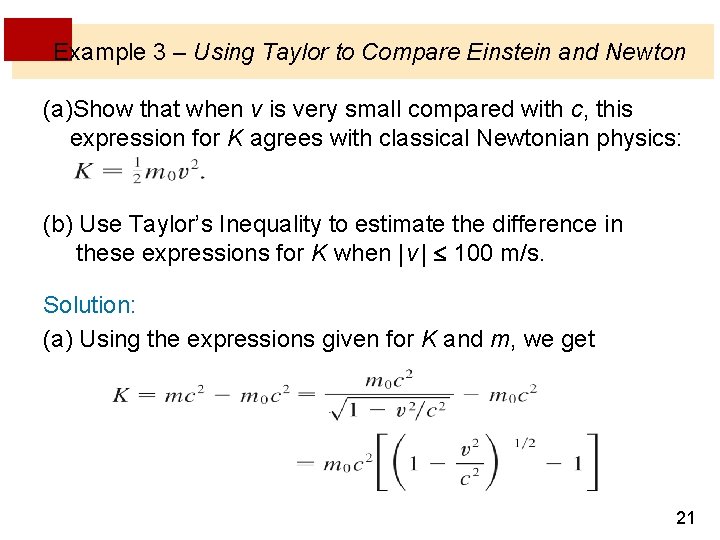 Example 3 – Using Taylor to Compare Einstein and Newton

(a)Show that when $v$ is very small compared with $c$, this expression for $K$ agrees with classical Newtonian physics: $K = \frac{1}{2}m_0v^2$.

(b) Use Taylor's Inequality to estimate the difference in these expressions for $K$ when $|v| \leq 100$ m/s.

Solution:

(a) Using the expressions given for $K$ and $m$, we get

$K = mc^2 - m_0c^2 = \frac{m_0c^2}{\sqrt{1 - v^2/c^2}} - m_0c^2$

$= m_0c^2\left[\left(1 - \frac{v^2}{c^2}\right)^{1/2} - 1\right]$

21